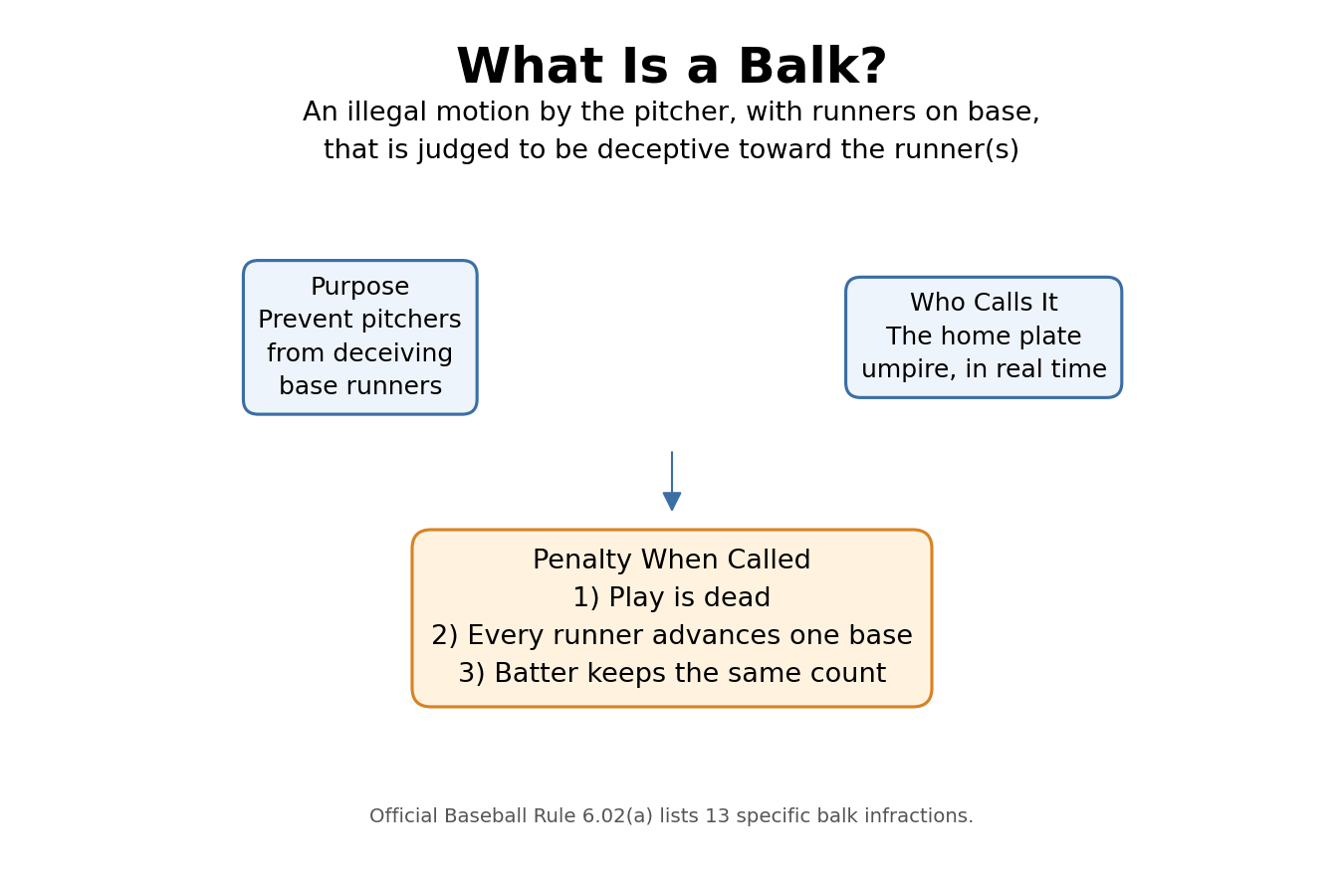 What Is a Balk?

An illegal motion by the pitcher, with runners on base, that is judged to be deceptive toward the runner(s)

Purpose
Prevent pitchers from deceiving base runners

Who Calls It
The home plate umpire, in real time

Penalty When Called
1) Play is dead
2) Every runner advances one base
3) Batter keeps the same count

Official Baseball Rule 6.02(a) lists 13 specific balk infractions.